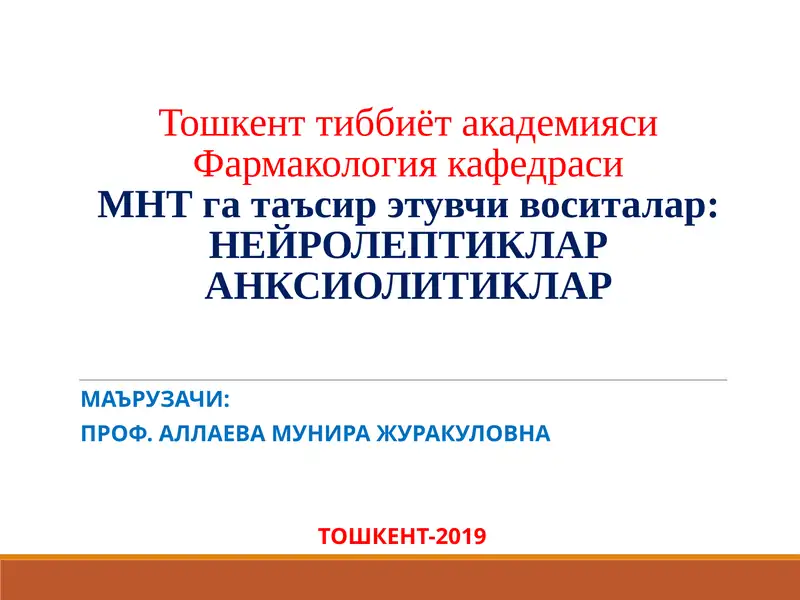 Тошкент тиббиёт академияси
Фармакология кафедраси
МНТ га таъсир этувчи воситалар:
НЕЙРОЛЕПТИКЛАР
АНКСИОЛИТИКЛАР

МАЪРУЗАЧИ:
ПРОФ. АЛЛАЕВА МУНИРА ЖУРАКУЛОВНА

ТОШКЕНТ-2019